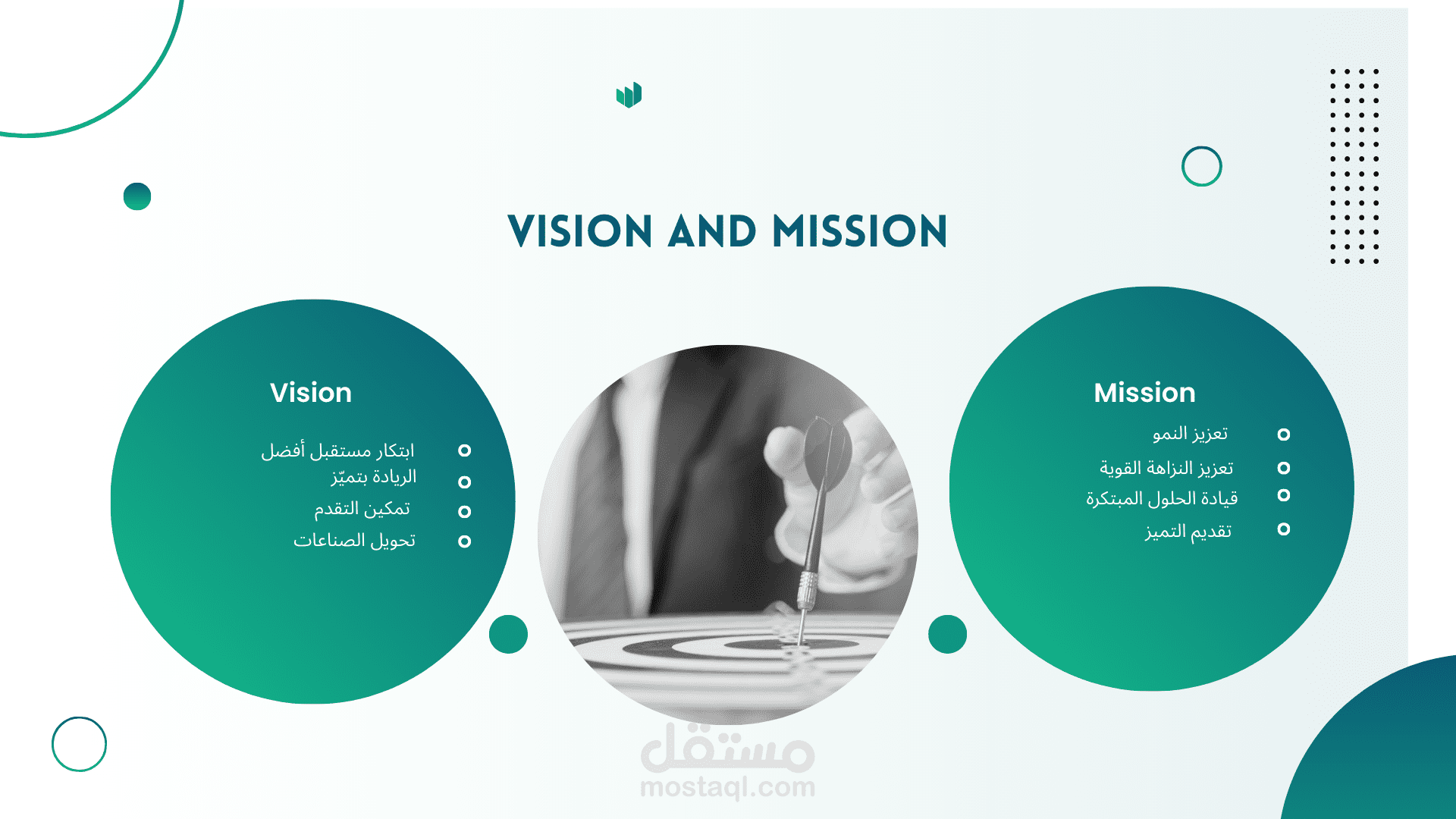 VISION AND MISSION

Vision

ابتكار مستقبل أفضل
الريادة بتميّز
تمكين التقدم
تحويل الصناعات

Mission

تعزيز النمو
تعزيز النزاهة القوية
قيادة الحلول المبتكرة
تقديم التميز

مستقل
mostaql.com